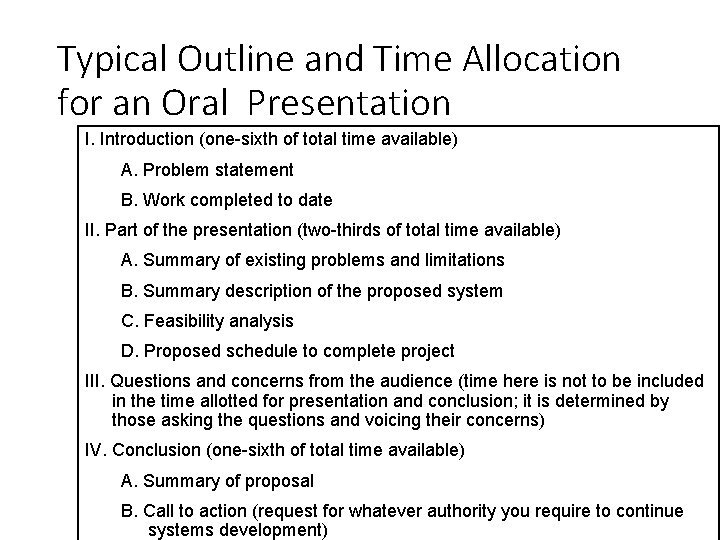 Typical Outline and Time Allocation for an Oral Presentation

I. Introduction (one-sixth of total time available)

A. Problem statement

B. Work completed to date

II. Part of the presentation (two-thirds of total time available)

A. Summary of existing problems and limitations

B. Summary description of the proposed system

C. Feasibility analysis

D. Proposed schedule to complete project

III. Questions and concerns from the audience (time here is not to be included in the time allotted for presentation and conclusion; it is determined by those asking the questions and voicing their concerns)

IV. Conclusion (one-sixth of total time available)

A. Summary of proposal

B. Call to action (request for whatever authority you require to continue systems development)